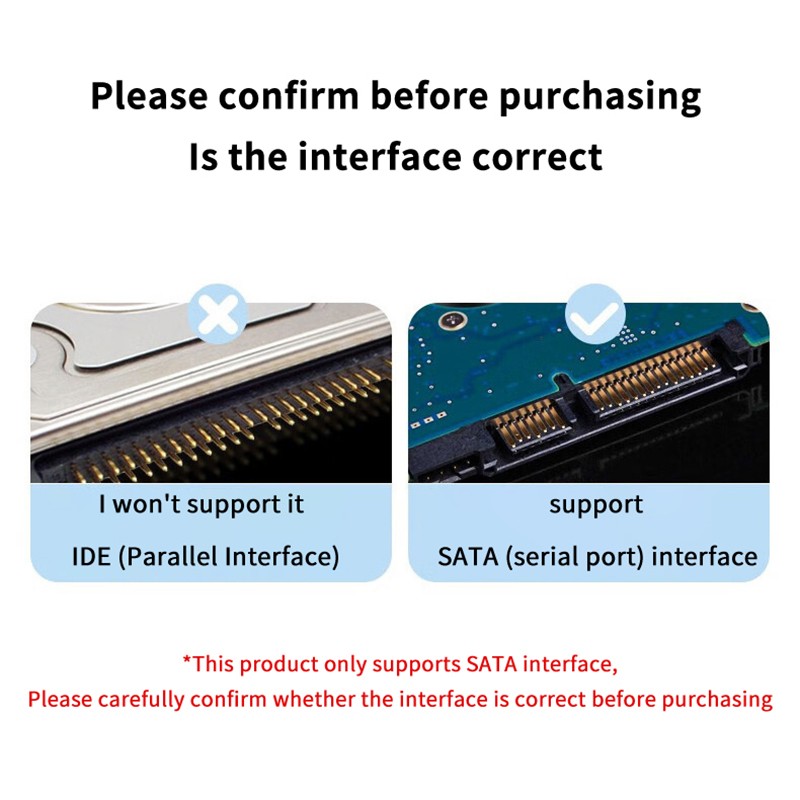 Please confirm before purchasing
Is the interface correct

I won't support it
IDE (Parallel Interface)

support
SATA (serial port) interface

*This product only supports SATA interface,
Please carefully confirm whether the interface is correct before purchasing